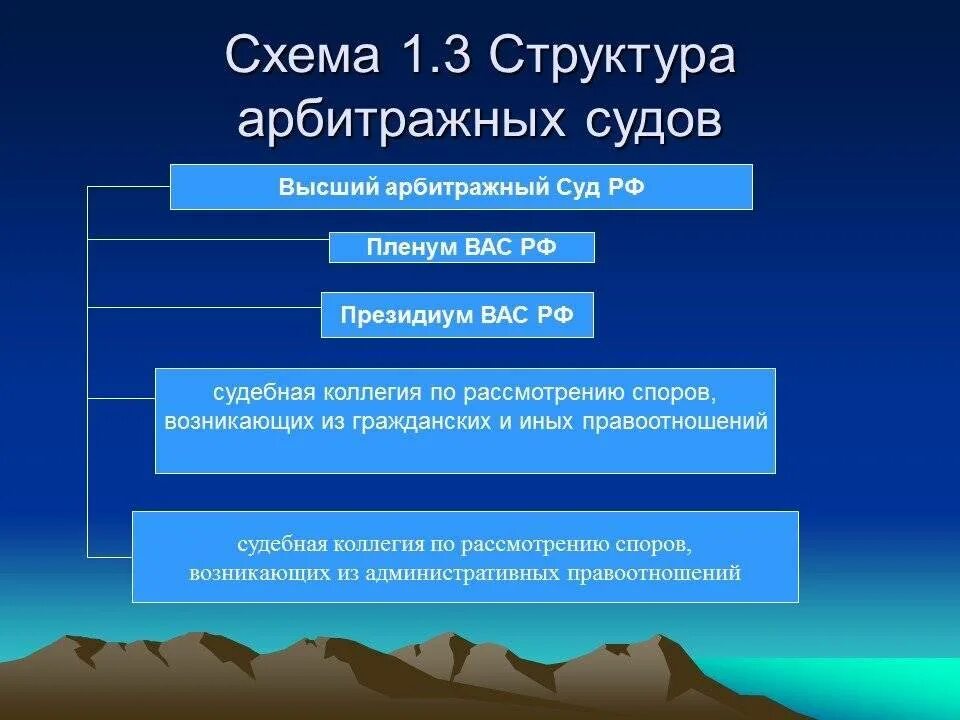 Схема 1.3 Структура арбитражных судов

Высший арбитражный Суд РФ

Пленум ВАС РФ

Президиум ВАС РФ

судебная коллегия по рассмотрению споров, возникающих из гражданских и иных правоотношений

судебная коллегия по рассмотрению споров, возникающих из административных правоотношений